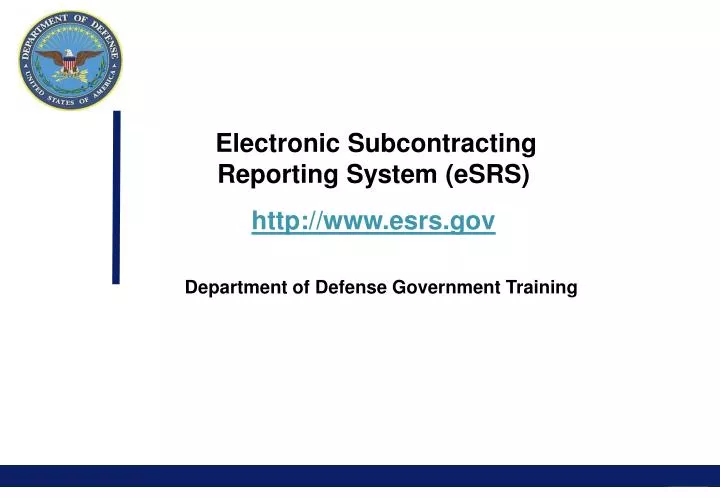 DEPARTMENT OF DEFENSE
UNITED STATES OF AMERICA

Electronic Subcontracting Reporting System (eSRS)

http://www.esrs.gov

Department of Defense Government Training